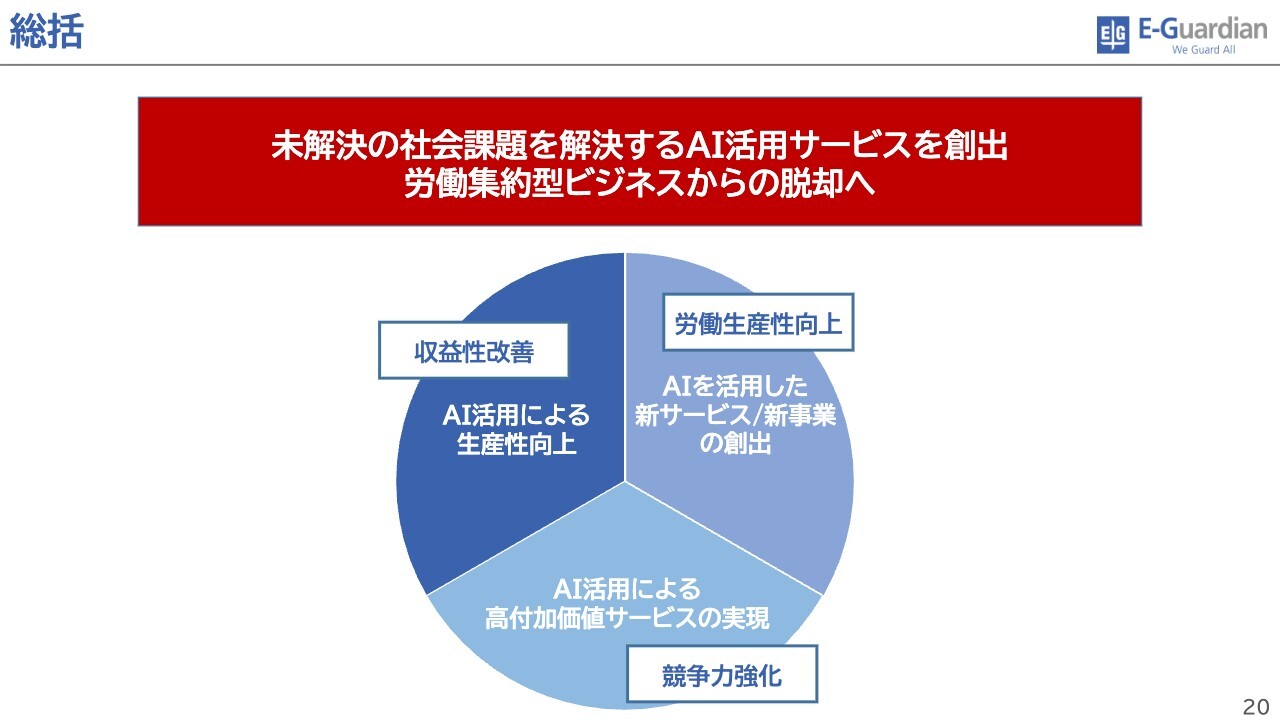 総括

E|G E-Guardian
We Guard All

未解決の社会課題を解決するAI活用サービスを創出
労働集約型ビジネスからの脱却へ

収益性改善

AI活用による
生産性向上

労働生産性向上

AIを活用した
新サービス/新事業
の創出

AI活用による
高付加価値サービスの実現

競争力強化

20